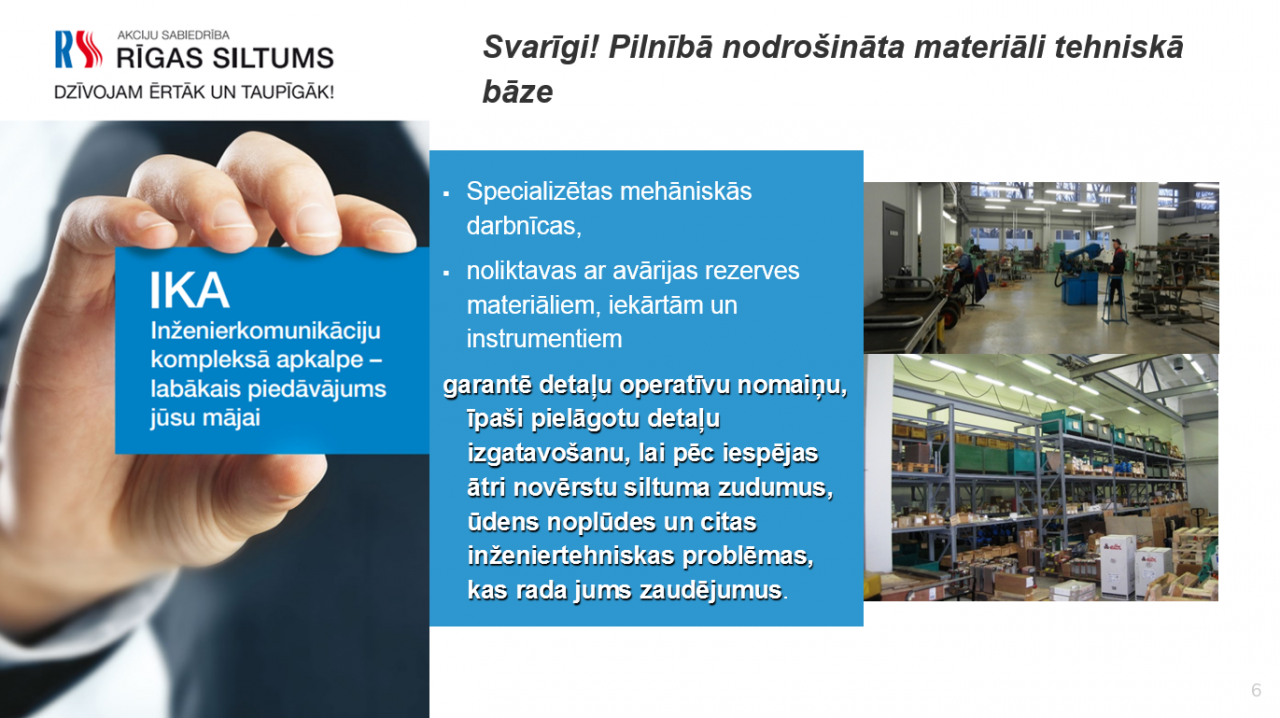 RS AKCIJU SABIEDRĪBA
RĪGAS SILTUMS
DZĪVOJAM ĒRTĀK UN TAUPĪGĀK!

Svarīgi! Pilnībā nodrošināta materiāli tehniskā bāze

IKA
Inženierkomunikāciju kompleksā apkalpe – labākais piedāvājums jūsu mājai

▪ Specializētas mehāniskās darbnīcas,
▪ noliktavas ar avārijas rezerves materiāliem, iekārtām un instrumentiem

garantē detaļu operatīvu nomaiņu, īpaši pielāgotu detaļu izgatavošanu, lai pēc iespējas ātri novērstu siltuma zudumus, ūdens noplūdes un citas inženiertehniskas problēmas, kas rada jums zaudējumus.

6